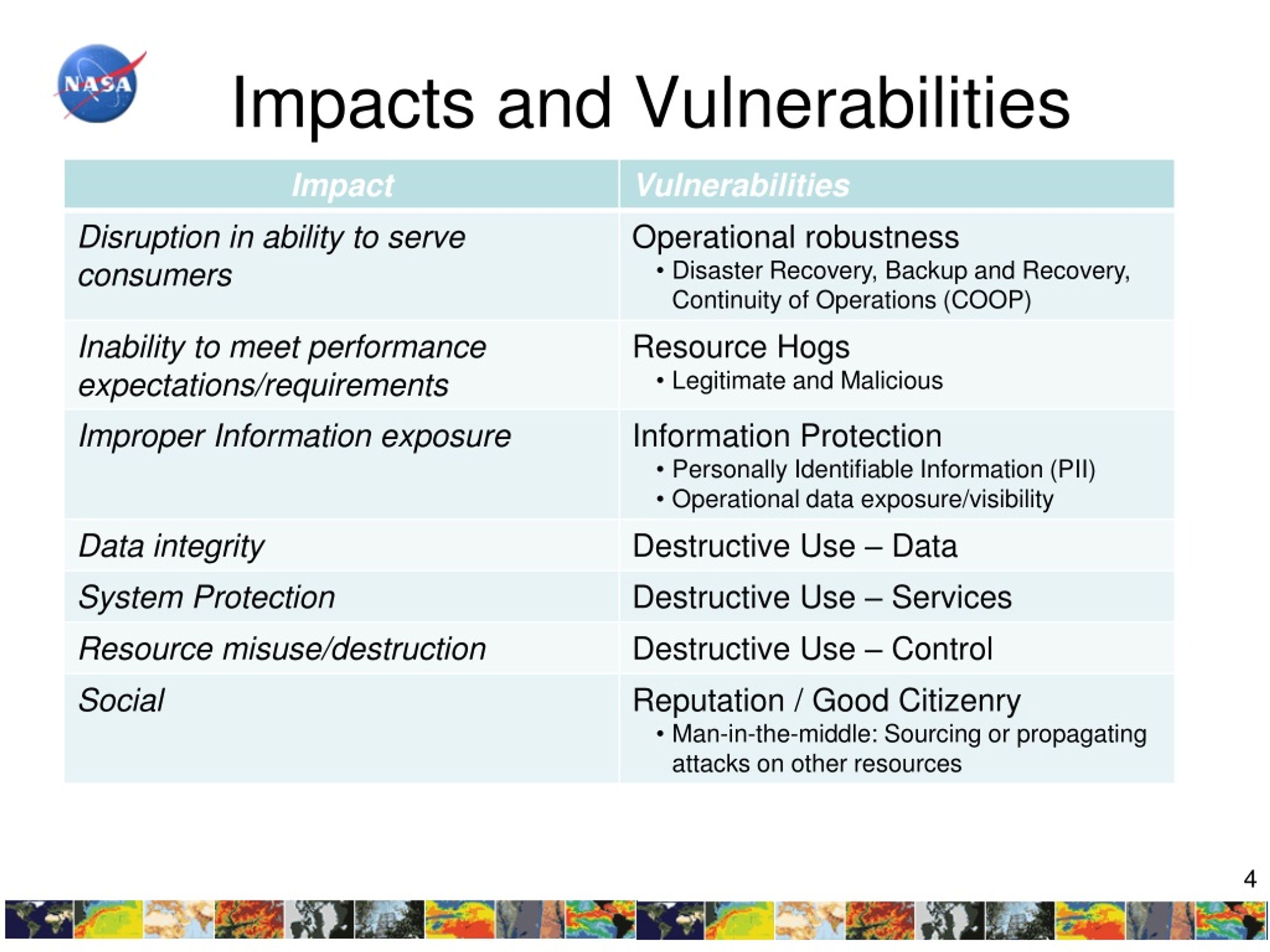 NASA

Impacts and Vulnerabilities

| Impact | Vulnerabilities |
|---|---|
| Disruption in ability to serve consumers | Operational robustness • Disaster Recovery, Backup and Recovery, Continuity of Operations (COOP) |
| Inability to meet performance expectations/requirements | Resource Hogs • Legitimate and Malicious |
| Improper Information exposure | Information Protection • Personally Identifiable Information (PII) • Operational data exposure/visibility |
| Data integrity | Destructive Use – Data |
| System Protection | Destructive Use – Services |
| Resource misuse/destruction | Destructive Use – Control |
| Social | Reputation / Good Citizenry • Man-in-the-middle: Sourcing or propagating attacks on other resources |

4